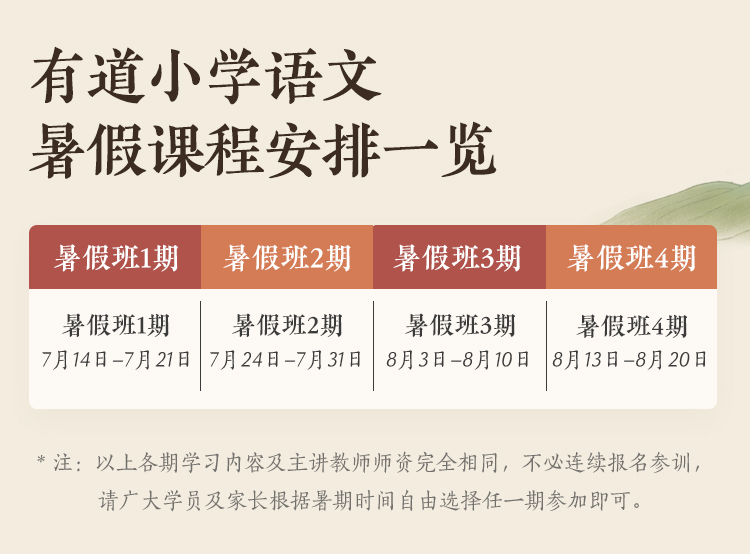 有道小学语文
暑假课程安排一览

| 暑假班1期 | 暑假班2期 | 暑假班3期 | 暑假班4期 |
|---|---|---|---|
| 暑假班1期 7月14日–7月21日 | 暑假班2期 7月24日–7月31日 | 暑假班3期 8月3日–8月10日 | 暑假班4期 8月13日–8月20日 |

* 注：以上各期学习内容及主讲教师师资完全相同，不必连续报名参训，请广大学员及家长根据暑期时间自由选择任一期参加即可。